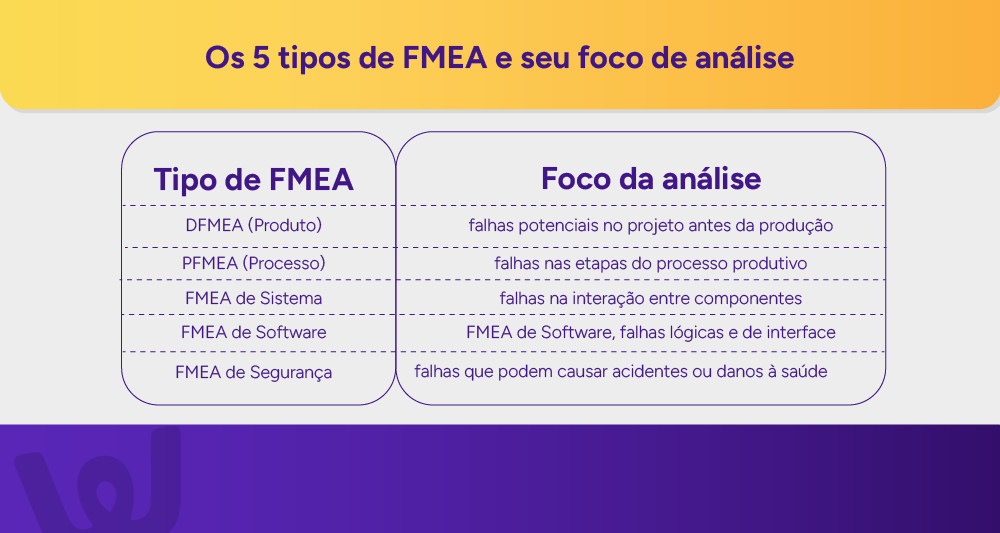 Os 5 tipos de FMEA e seu foco de análise

| Tipo de FMEA | Foco da análise |
|---|---|
| DFMEA (Produto) | falhas potenciais no projeto antes da produção |
| PFMEA (Processo) | falhas nas etapas do processo produtivo |
| FMEA de Sistema | falhas na interação entre componentes |
| FMEA de Software | FMEA de Software, falhas lógicas e de interface |
| FMEA de Segurança | falhas que podem causar acidentes ou danos à saúde |